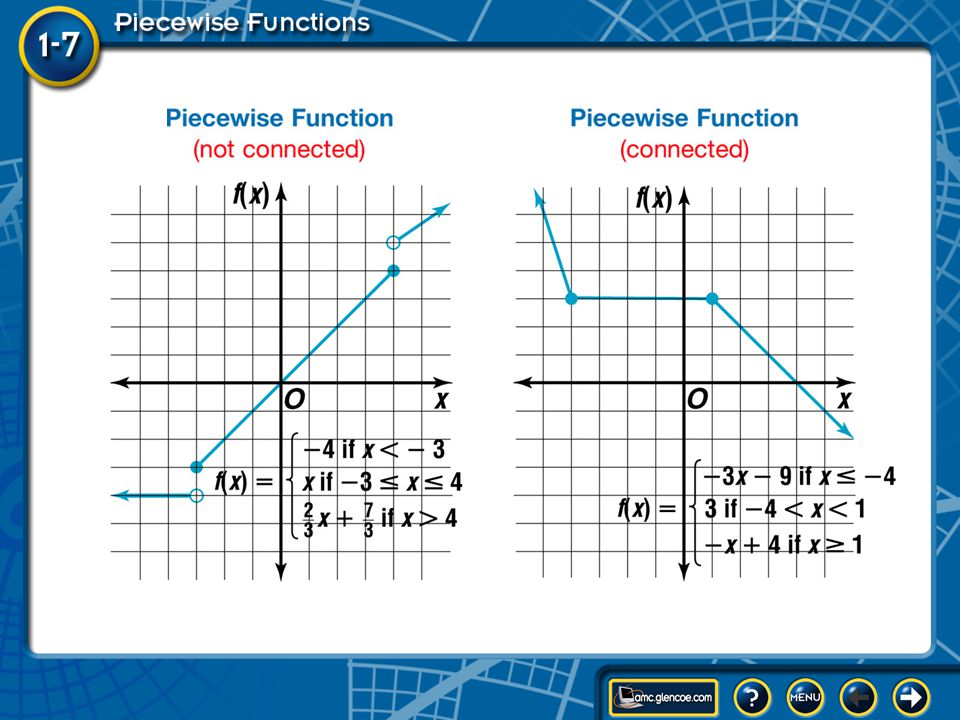 1-7 Piecewise Functions

Piecewise Function
(not connected)

$f(x)$

$O$ $x$

$f(x) = \begin{cases} -4 \text{ if } x < -3 \\ x \text{ if } -3 \leq x \leq 4 \\ \frac{2}{3}x + \frac{7}{3} \text{ if } x > 4 \end{cases}$

Piecewise Function
(connected)

$f(x)$

$O$ $x$

$f(x) = \begin{cases} -3x - 9 \text{ if } x \leq -4 \\ 3 \text{ if } -4 < x < 1 \\ -x + 4 \text{ if } x \geq 1 \end{cases}$

amc.glencoe.com

?

MENU